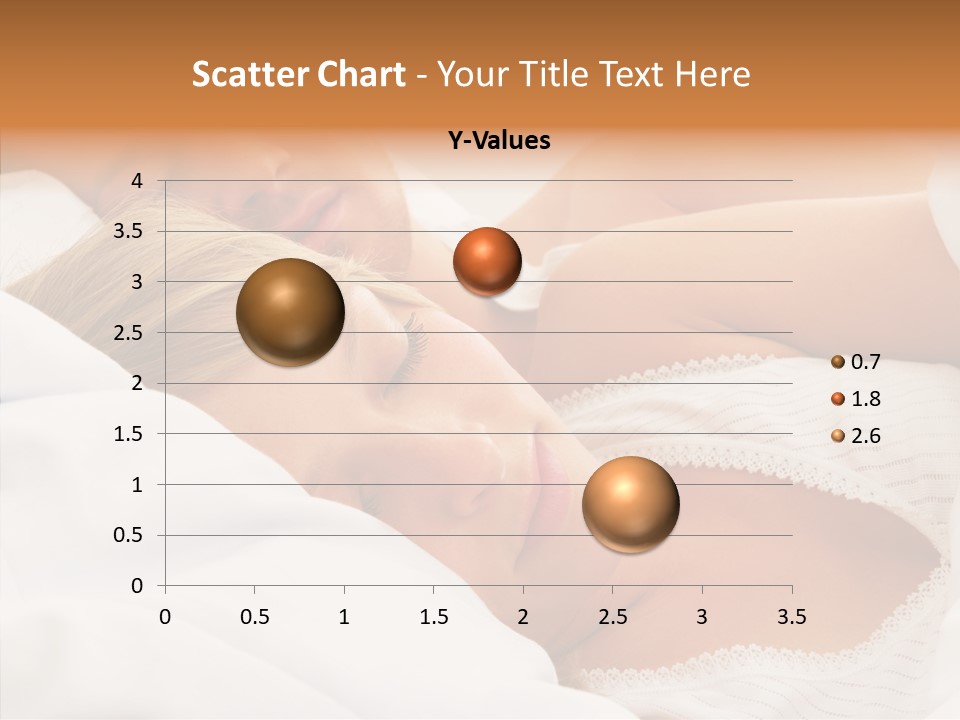 Scatter Chart - Your Title Text Here

Y-Values

4
3.5
3
2.5
2
1.5
1
0.5
0

0 0.5 1 1.5 2 2.5 3 3.5

0.7
1.8
2.6